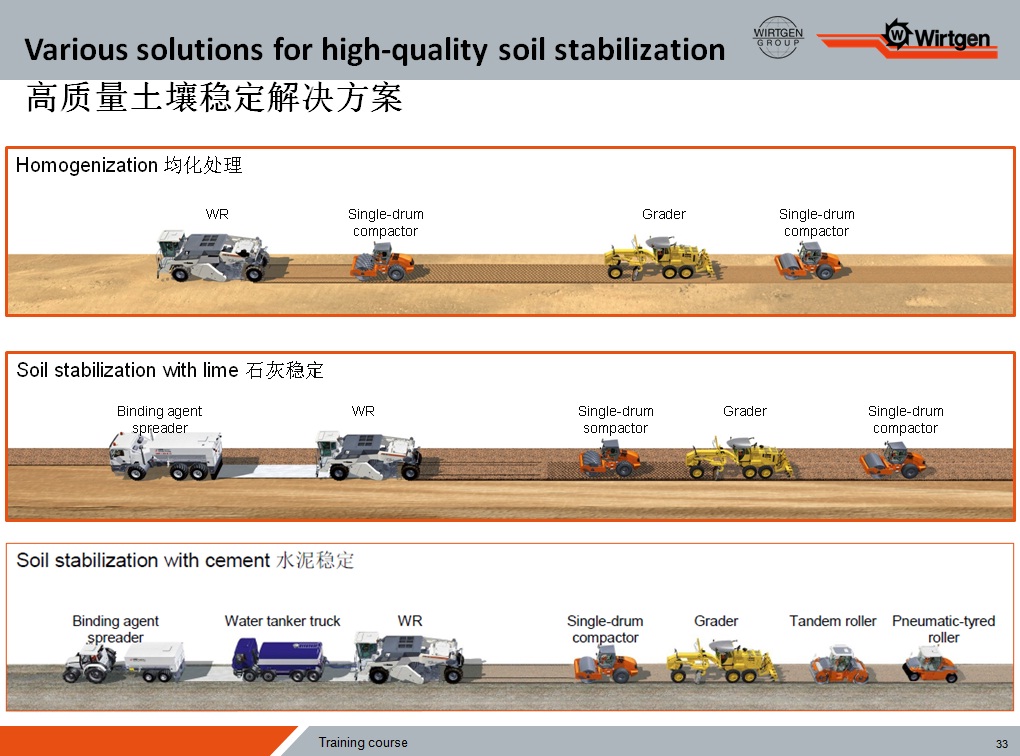 Various solutions for high-quality soil stabilization

WIRTGEN GROUP

Wirtgen

高质量土壤稳定解决方案

Homogenization 均化处理

WR

Single-drum compactor

Grader

Single-drum compactor

Soil stabilization with lime 石灰稳定

Binding agent spreader

WR

Single-drum sompactor

Grader

Single-drum compactor

Soil stabilization with cement 水泥稳定

Binding agent spreader

Water tanker truck

WR

Single-drum compactor

Grader

Tandem roller

Pneumatic-tyred roller

Training course

33